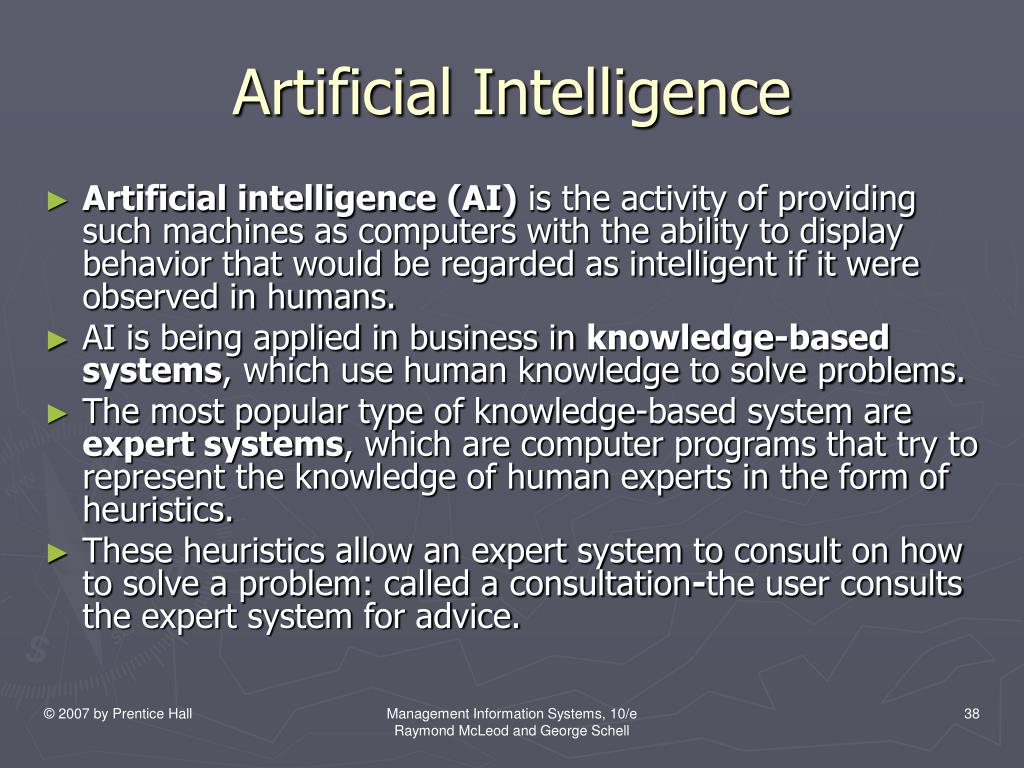 Artificial Intelligence

► Artificial intelligence (AI) is the activity of providing such machines as computers with the ability to display behavior that would be regarded as intelligent if it were observed in humans.

► AI is being applied in business in knowledge-based systems, which use human knowledge to solve problems.

► The most popular type of knowledge-based system are expert systems, which are computer programs that try to represent the knowledge of human experts in the form of heuristics.

► These heuristics allow an expert system to consult on how to solve a problem: called a consultation-the user consults the expert system for advice.

© 2007 by Prentice Hall

Management Information Systems, 10/e
Raymond McLeod and George Schell

38